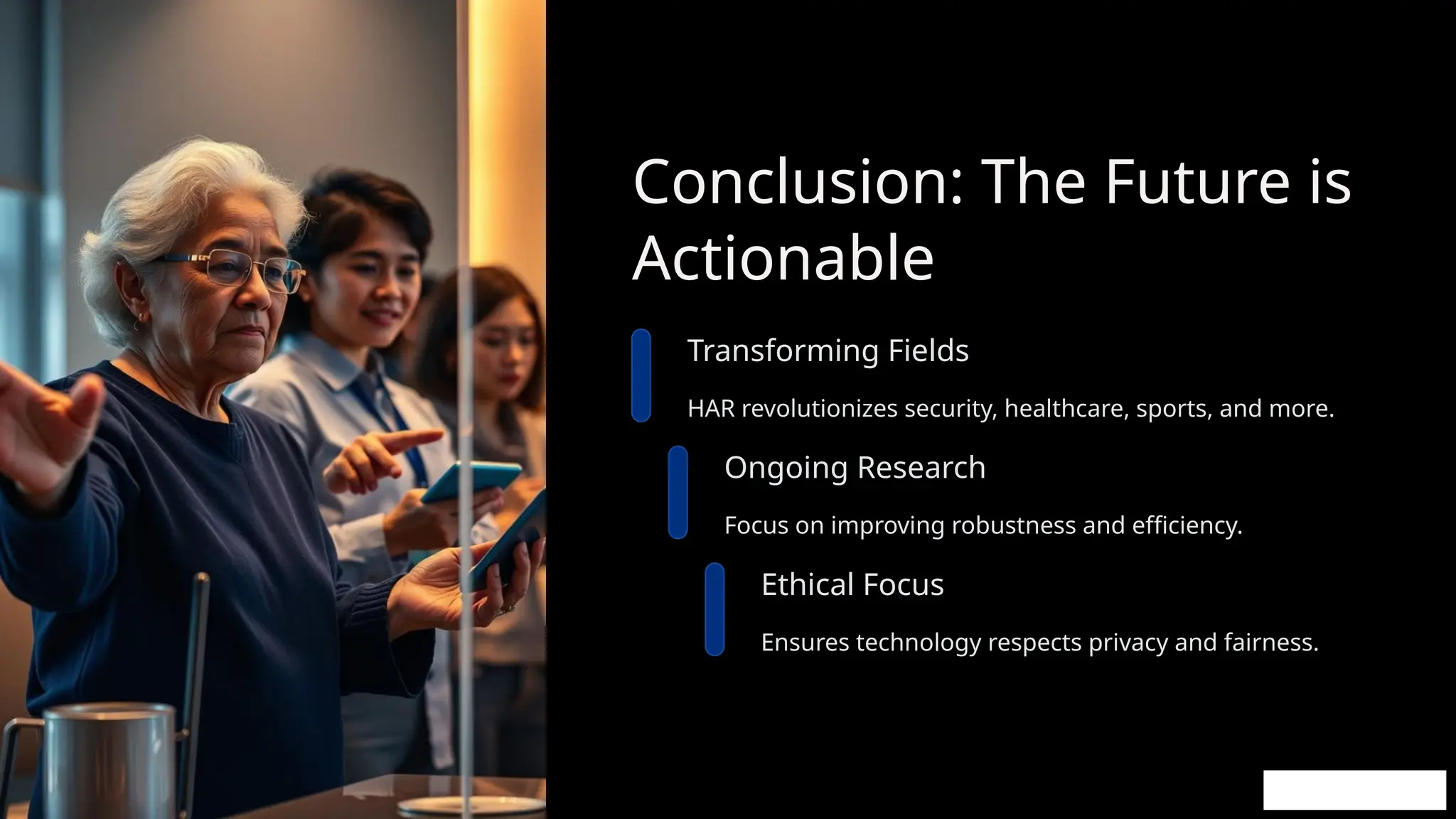 Conclusion: The Future is Actionable

Transforming Fields

HAR revolutionizes security, healthcare, sports, and more.

Ongoing Research

Focus on improving robustness and efficiency.

Ethical Focus

Ensures technology respects privacy and fairness.